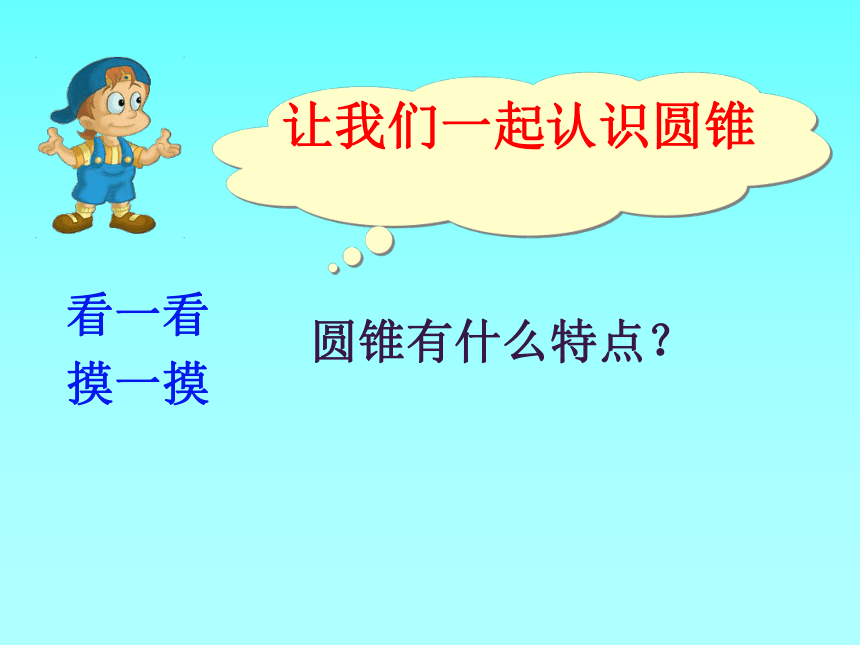 让我们一起认识圆锥

看一看
摸一摸

圆锥有什么特点？